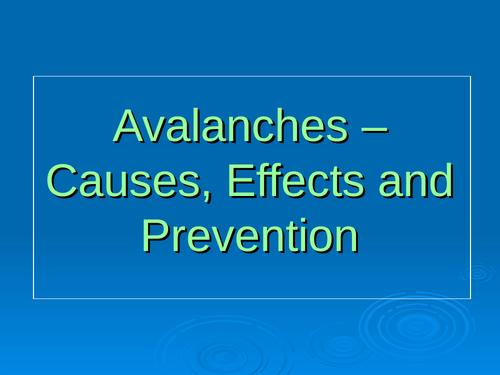 Avalanches – Causes, Effects and Prevention